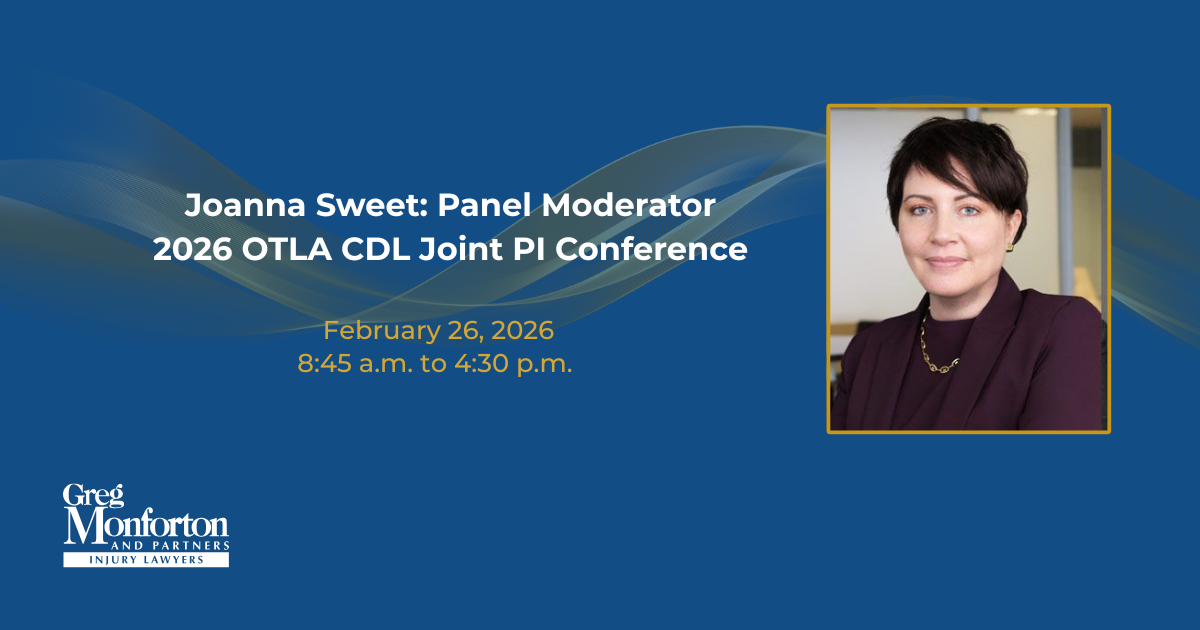 Joanna Sweet: Panel Moderator
2026 OTLA CDL Joint PI Conference

February 26, 2026
8:45 a.m. to 4:30 p.m.

Greg Monforton AND PARTNERS
INJURY LAWYERS